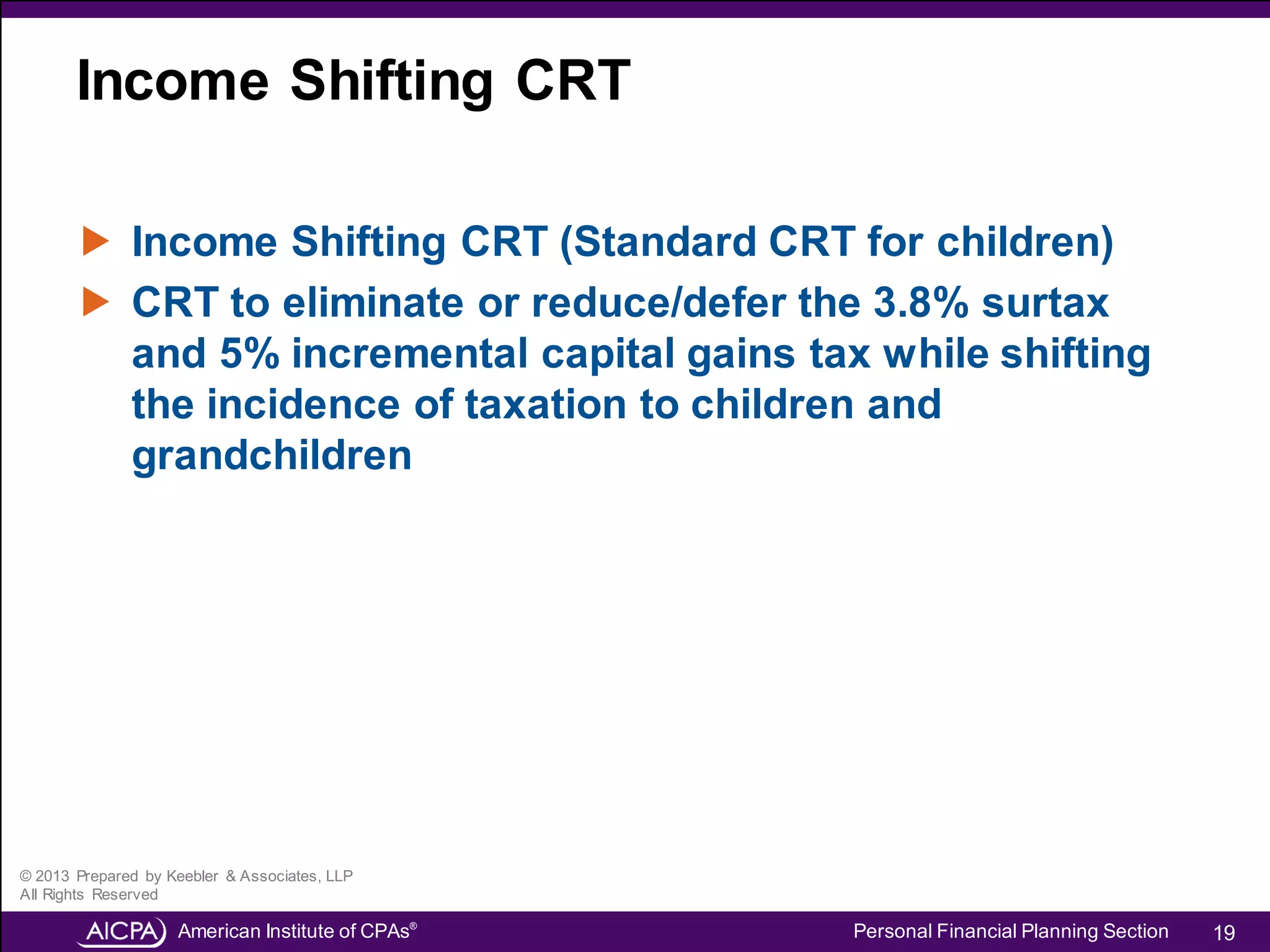 Income Shifting CRT

Income Shifting CRT (Standard CRT for children)

CRT to eliminate or reduce/defer the 3.8% surtax and 5% incremental capital gains tax while shifting the incidence of taxation to children and grandchildren

© 2013 Prepared by Keebler & Associates, LLP
All Rights Reserved

AICPA American Institute of CPAs®

Personal Financial Planning Section

19